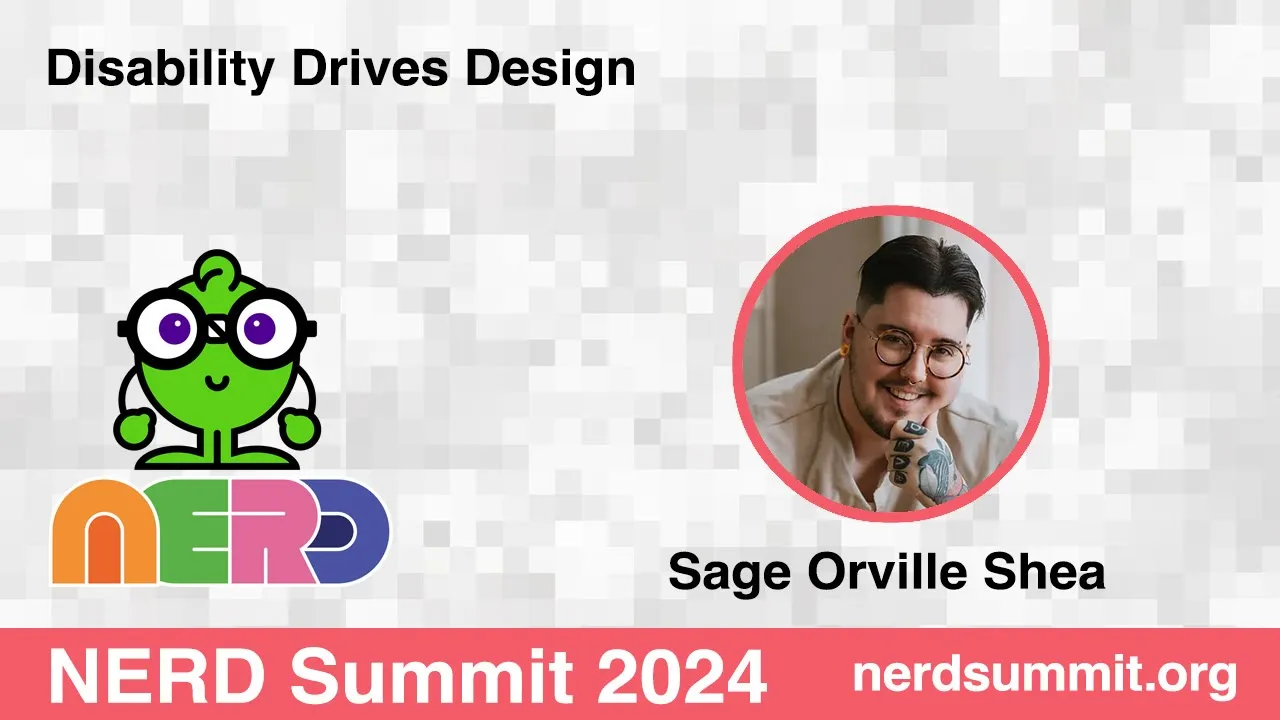 Disability Drives Design

NERD

Sage Orville Shea

NERD Summit 2024 nerdsummit.org